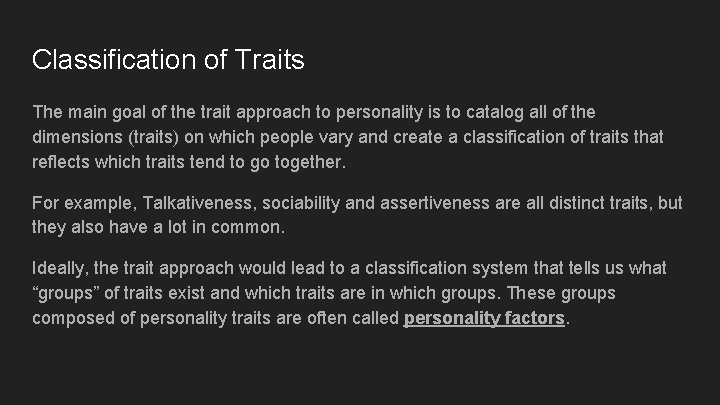 Classification of Traits

The main goal of the trait approach to personality is to catalog all of the dimensions (traits) on which people vary and create a classification of traits that reflects which traits tend to go together.

For example, Talkativeness, sociability and assertiveness are all distinct traits, but they also have a lot in common.

Ideally, the trait approach would lead to a classification system that tells us what “groups” of traits exist and which traits are in which groups. These groups composed of personality traits are often called personality factors.